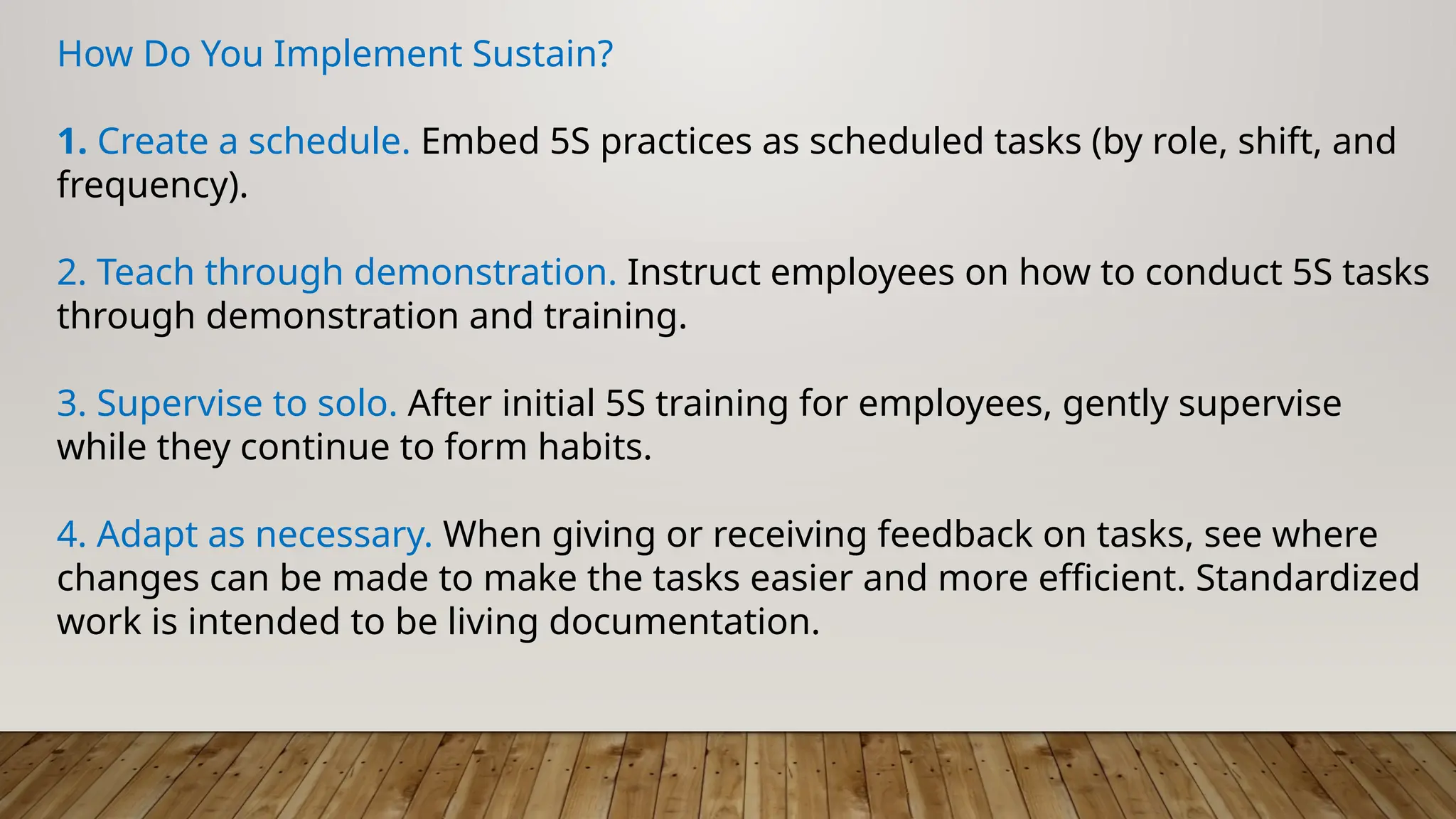 How Do You Implement Sustain?

1. Create a schedule. Embed 5S practices as scheduled tasks (by role, shift, and frequency).

2. Teach through demonstration. Instruct employees on how to conduct 5S tasks through demonstration and training.

3. Supervise to solo. After initial 5S training for employees, gently supervise while they continue to form habits.

4. Adapt as necessary. When giving or receiving feedback on tasks, see where changes can be made to make the tasks easier and more efficient. Standardized work is intended to be living documentation.